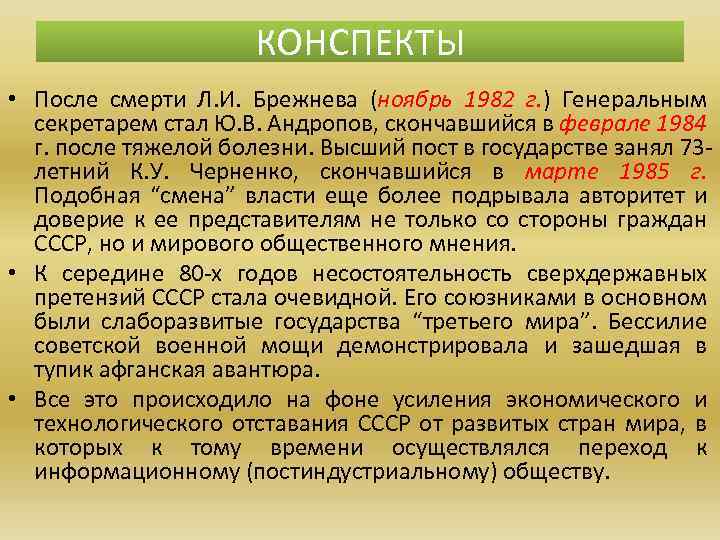 КОНСПЕКТЫ

• После смерти Л.И. Брежнева (ноябрь 1982 г.) Генеральным секретарем стал Ю.В. Андропов, скончавшийся в феврале 1984 г. после тяжелой болезни. Высший пост в государстве занял 73-летний К.У. Черненко, скончавшийся в марте 1985 г. Подобная “смена” власти еще более подрывала авторитет и доверие к ее представителям не только со стороны граждан СССР, но и мирового общественного мнения.

• К середине 80-х годов несостоятельность сверхдержавных претензий СССР стала очевидной. Его союзниками в основном были слаборазвитые государства “третьего мира”. Бессилие советской военной мощи демонстрировала и зашедшая в тупик афганская авантюра.

• Все это происходило на фоне усиления экономического и технологического отставания СССР от развитых стран мира, в которых к тому времени осуществлялся переход к информационному (постиндустриальному) обществу.